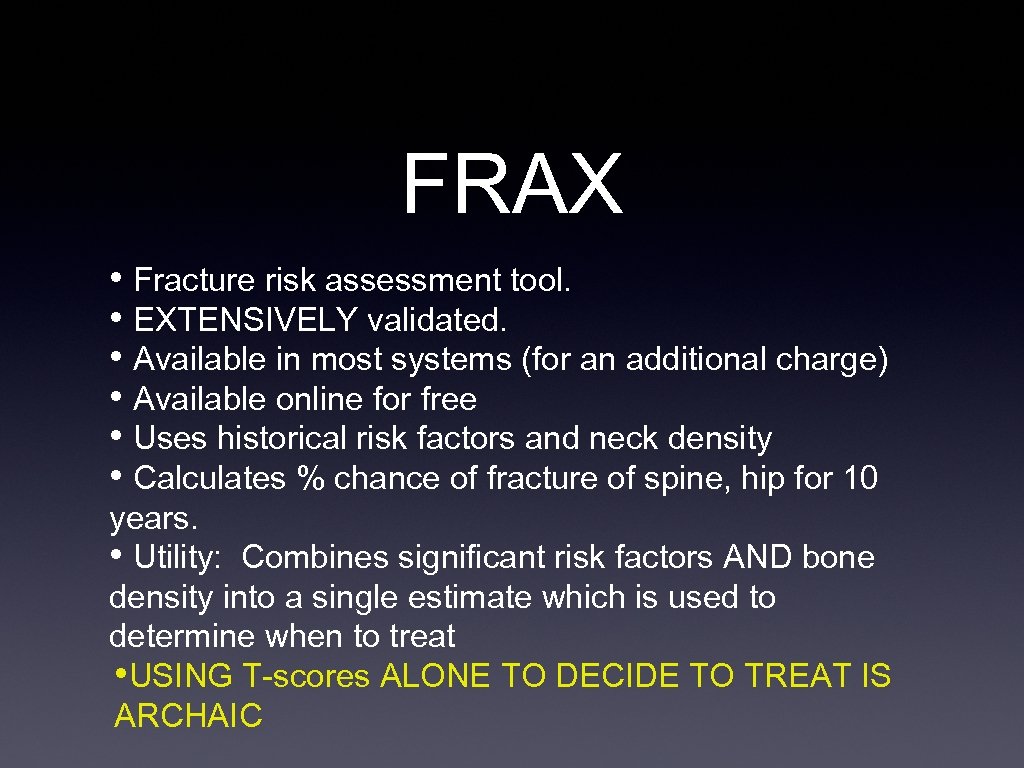 FRAX

• Fracture risk assessment tool.
• EXTENSIVELY validated.
• Available in most systems (for an additional charge)
• Available online for free
• Uses historical risk factors and neck density
• Calculates % chance of fracture of spine, hip for 10 years.
• Utility: Combines significant risk factors AND bone density into a single estimate which is used to determine when to treat
•USING T-scores ALONE TO DECIDE TO TREAT IS ARCHAIC